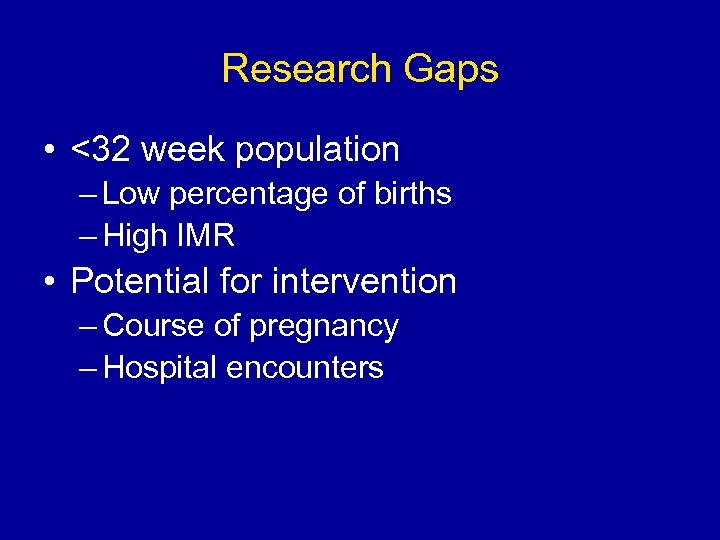 Research Gaps

• <32 week population
– Low percentage of births
– High IMR
• Potential for intervention
– Course of pregnancy
– Hospital encounters